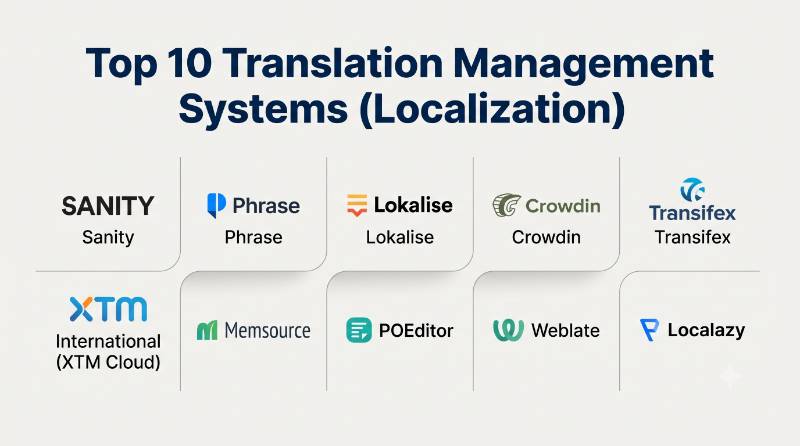 Top 10 Translation Management Systems (Localization)

SANITY
Sanity

Phrase
Phrase

Lokalise
Lokalise

Crowdin
Crowdin

Transifex
Transifex

XTM
International (XTM Cloud)

Memsource

POEditor

Weblate

Localazy